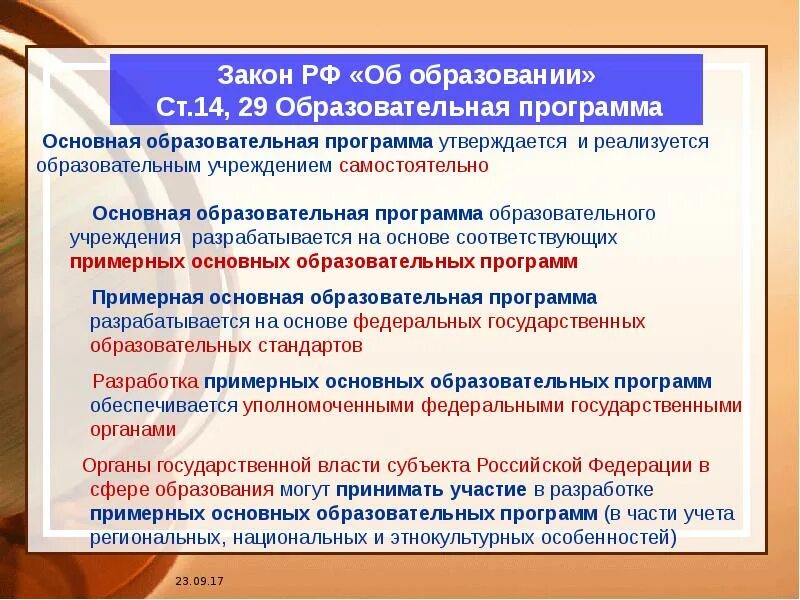 Закон РФ «Об образовании»
Ст.14, 29 Образовательная программа

Основная образовательная программа утверждается и реализуется образовательным учреждением самостоятельно

Основная образовательная программа образовательного учреждения разрабатывается на основе соответствующих примерных основных образовательных программ

Примерная основная образовательная программа разрабатывается на основе федеральных государственных образовательных стандартов

Разработка примерных основных образовательных программ обеспечивается уполномоченными федеральными государственными органами

Органы государственной власти субъекта Российской Федерации в сфере образования могут принимать участие в разработке примерных основных образовательных программ (в части учета региональных, национальных и этнокультурных особенностей)

23.09.17